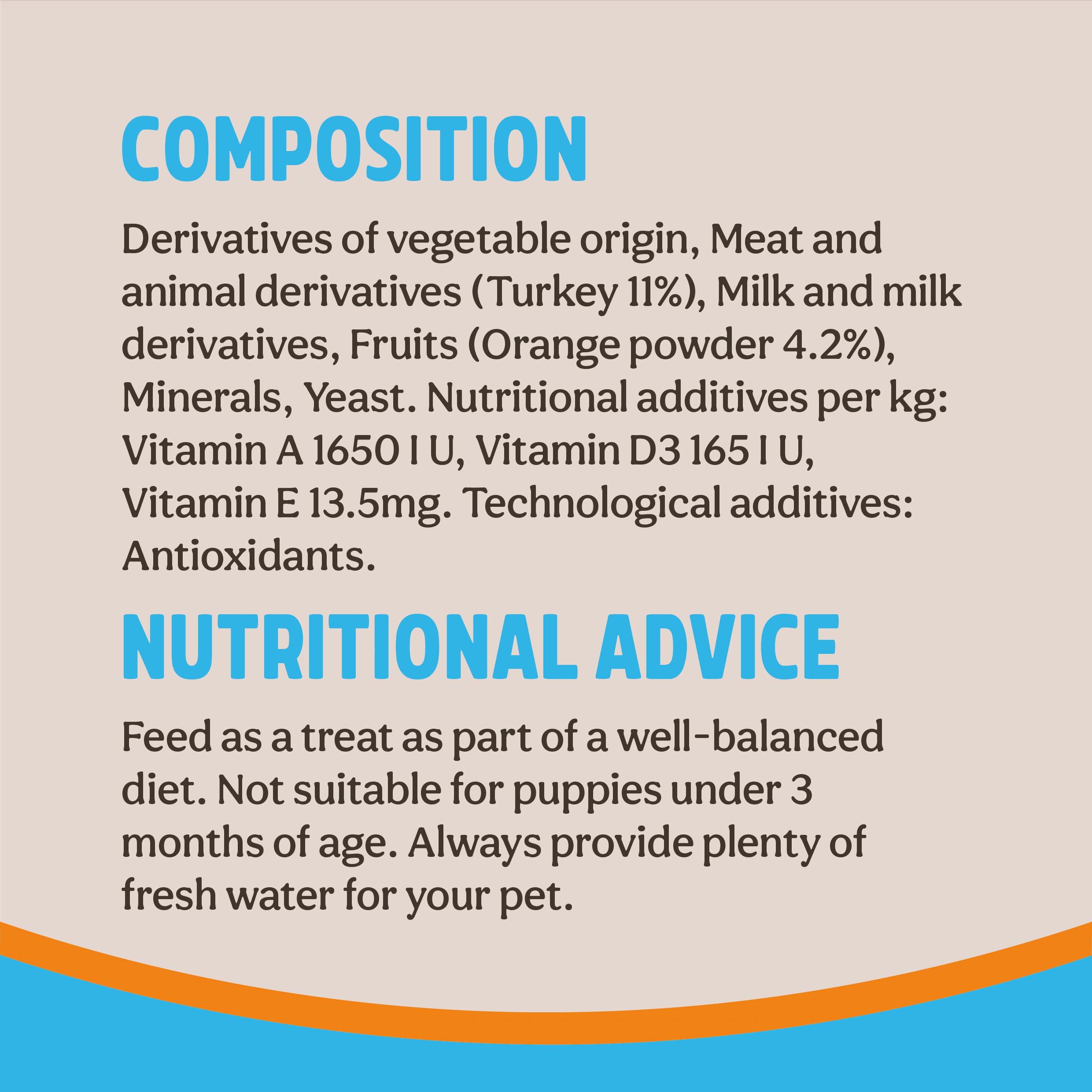 COMPOSITION

Derivatives of vegetable origin, Meat and animal derivatives (Turkey 11%), Milk and milk derivatives, Fruits (Orange powder 4.2%), Minerals, Yeast. Nutritional additives per kg: Vitamin A 1650 I U, Vitamin D3 165 I U, Vitamin E 13.5mg. Technological additives: Antioxidants.

NUTRITIONAL ADVICE

Feed as a treat as part of a well-balanced diet. Not suitable for puppies under 3 months of age. Always provide plenty of fresh water for your pet.